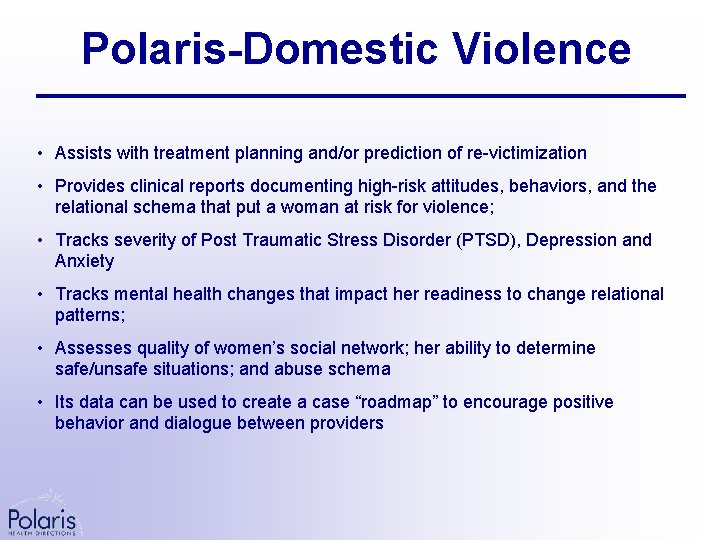 Polaris-Domestic Violence

• Assists with treatment planning and/or prediction of re-victimization

• Provides clinical reports documenting high-risk attitudes, behaviors, and the relational schema that put a woman at risk for violence;

• Tracks severity of Post Traumatic Stress Disorder (PTSD), Depression and Anxiety

• Tracks mental health changes that impact her readiness to change relational patterns;

• Assesses quality of women's social network; her ability to determine safe/unsafe situations; and abuse schema

• Its data can be used to create a case "roadmap" to encourage positive behavior and dialogue between providers

Polaris
HEALTH DIRECTIONS